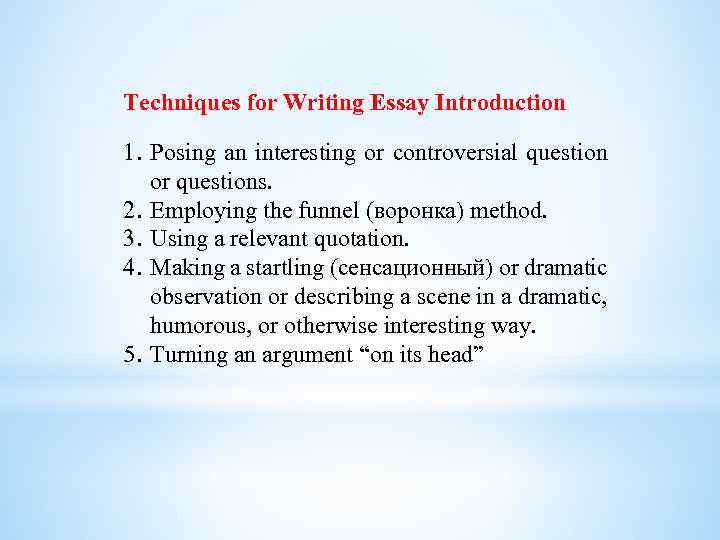 Techniques for Writing Essay Introduction

1. Posing an interesting or controversial question or questions.
2. Employing the funnel (воронка) method.
3. Using a relevant quotation.
4. Making a startling (сенсационный) or dramatic observation or describing a scene in a dramatic, humorous, or otherwise interesting way.
5. Turning an argument “on its head”